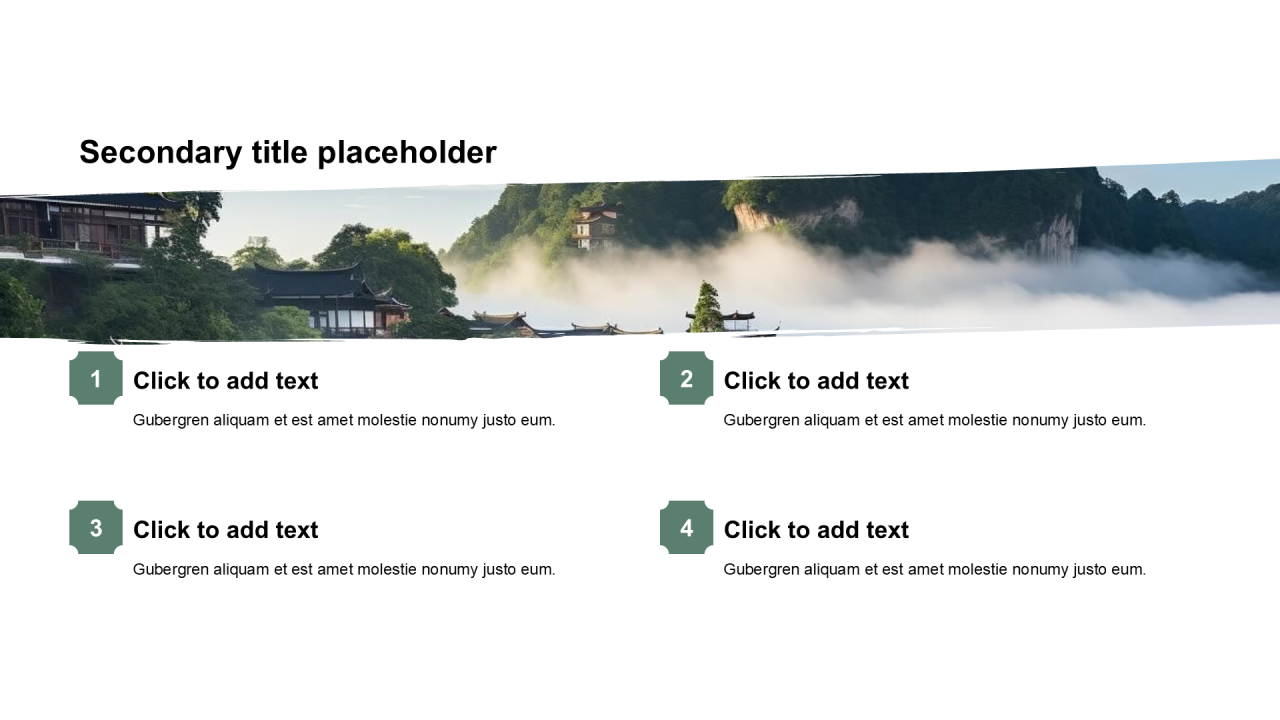 Secondary title placeholder

1
Click to add text
Gubergren aliquam et est amet molestie nonumy justo eum.

2
Click to add text
Gubergren aliquam et est amet molestie nonumy justo eum.

3
Click to add text
Gubergren aliquam et est amet molestie nonumy justo eum.

4
Click to add text
Gubergren aliquam et est amet molestie nonumy justo eum.